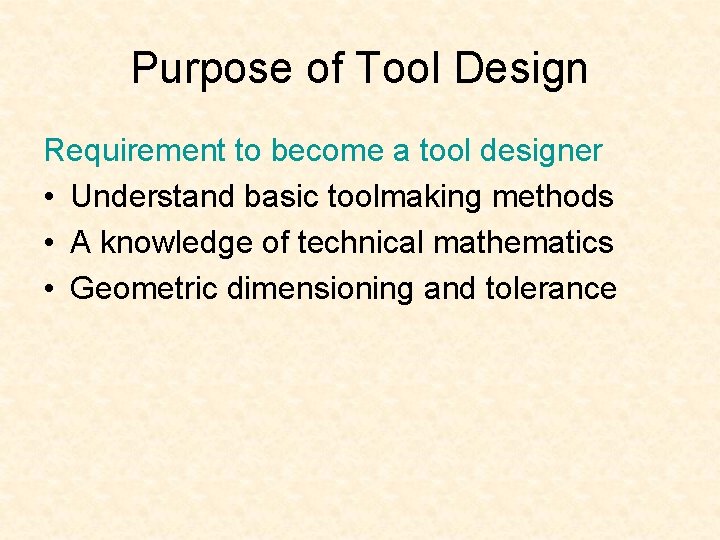 Purpose of Tool Design

Requirement to become a tool designer

• Understand basic toolmaking methods
• A knowledge of technical mathematics
• Geometric dimensioning and tolerance